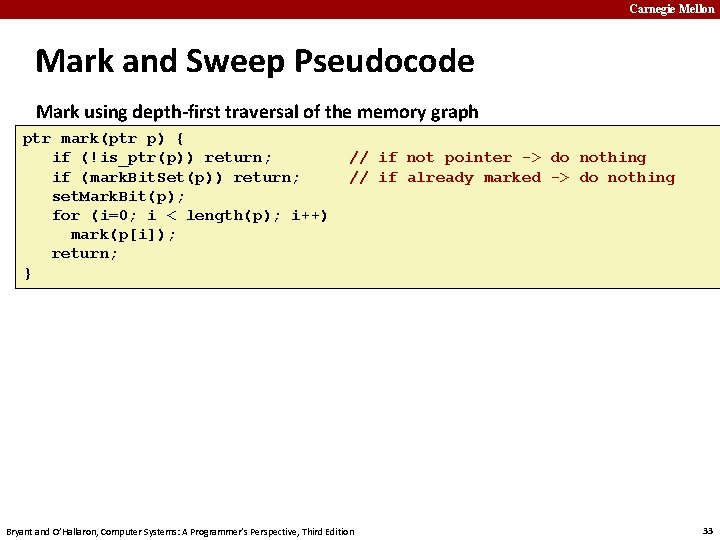 Carnegie Mellon

Mark and Sweep Pseudocode

Mark using depth-first traversal of the memory graph

ptr mark(ptr p) {
   if (!is_ptr(p)) return;         // if not pointer -> do nothing
   if (markBitSet(p)) return;      // if already marked -> do nothing
   setMarkBit(p);
   for (i=0; i < length(p); i++)
     mark(p[i]);
   return;
}

Bryant and O'Hallaron, Computer Systems: A Programmer's Perspective, Third Edition

33